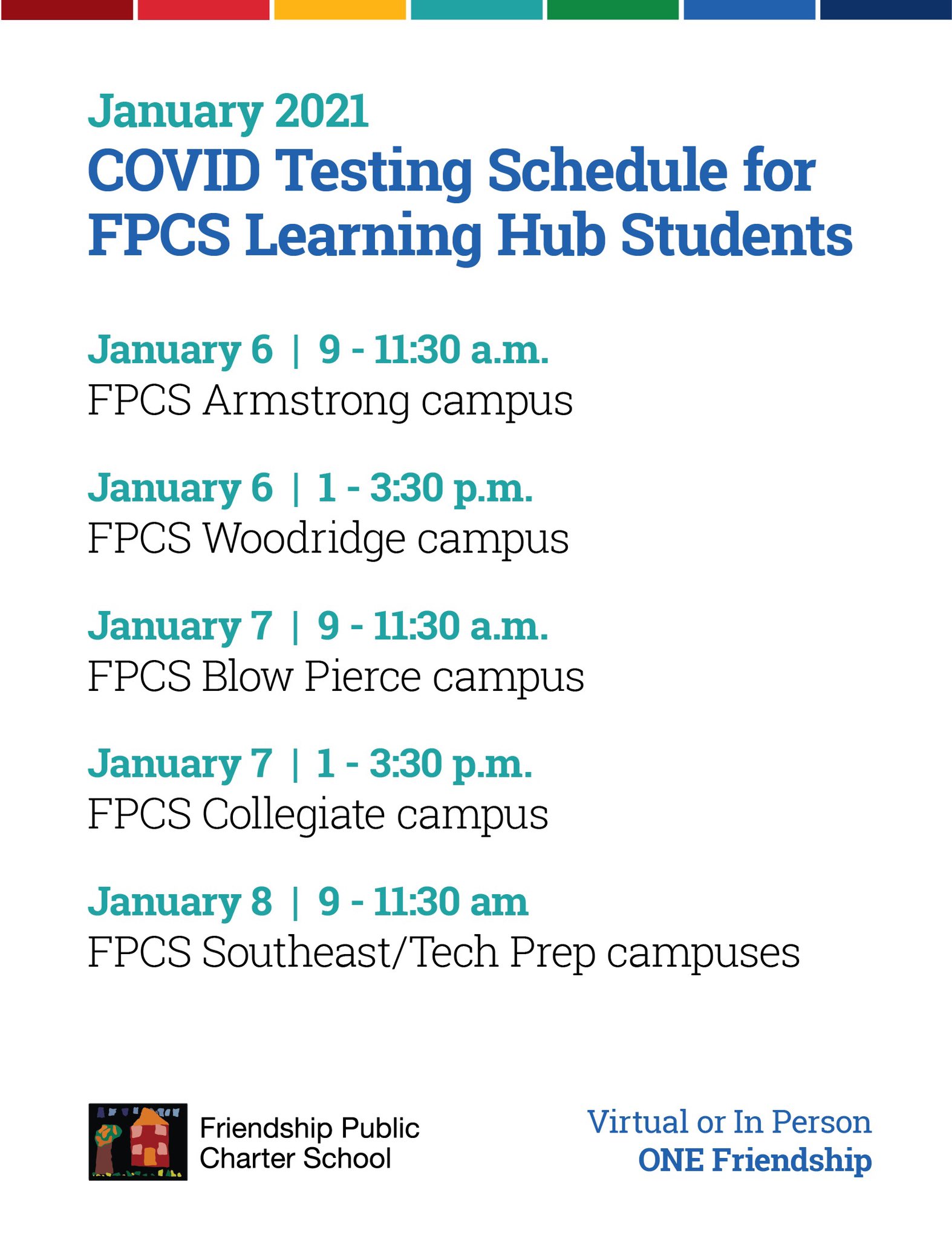 January 2021
COVID Testing Schedule for FPCS Learning Hub Students

January 6 | 9 - 11:30 a.m.
FPCS Armstrong campus

January 6 | 1 - 3:30 p.m.
FPCS Woodridge campus

January 7 | 9 - 11:30 a.m.
FPCS Blow Pierce campus

January 7 | 1 - 3:30 p.m.
FPCS Collegiate campus

January 8 | 9 - 11:30 am
FPCS Southeast/Tech Prep campuses

Friendship Public Charter School

Virtual or In Person
ONE Friendship